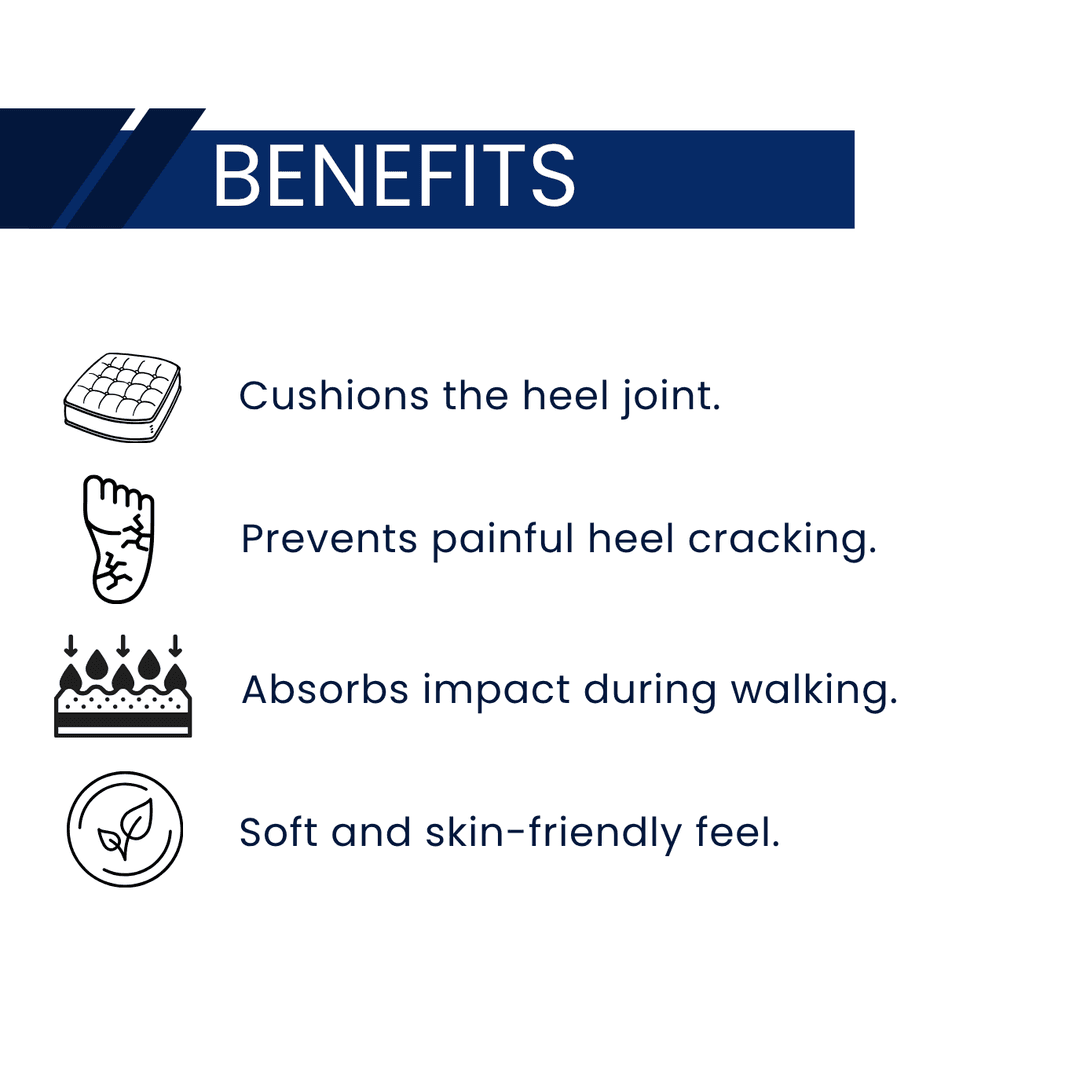 BENEFITS

Cushions the heel joint.

Prevents painful heel cracking.

Absorbs impact during walking.

Soft and skin-friendly feel.